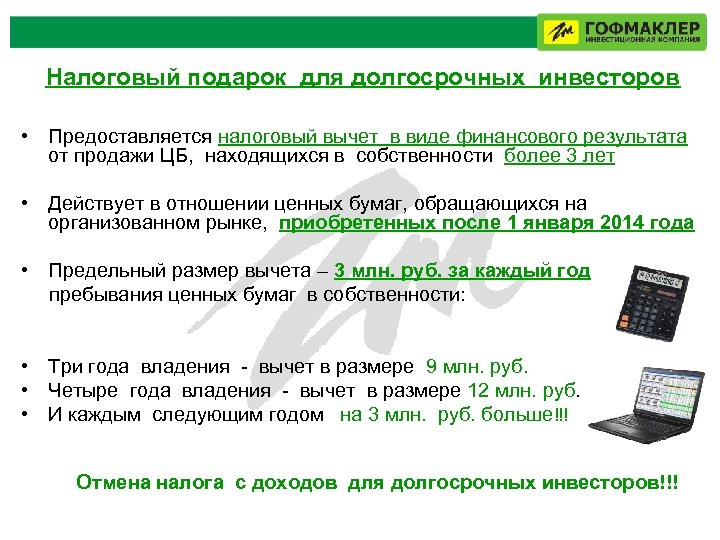 ГОФМАКЛЕР
ИНВЕСТИЦИОННАЯ КОМПАНИЯ

Налоговый подарок для долгосрочных инвесторов

• Предоставляется налоговый вычет в виде финансового результата от продажи ЦБ, находящихся в собственности более 3 лет

• Действует в отношении ценных бумаг, обращающихся на организованном рынке, приобретенных после 1 января 2014 года

• Предельный размер вычета – 3 млн. руб. за каждый год пребывания ценных бумаг в собственности:

• Три года владения - вычет в размере 9 млн. руб.
• Четыре года владения - вычет в размере 12 млн. руб.
• И каждым следующим годом на 3 млн. руб. больше!!!

Отмена налога с доходов для долгосрочных инвесторов!!!